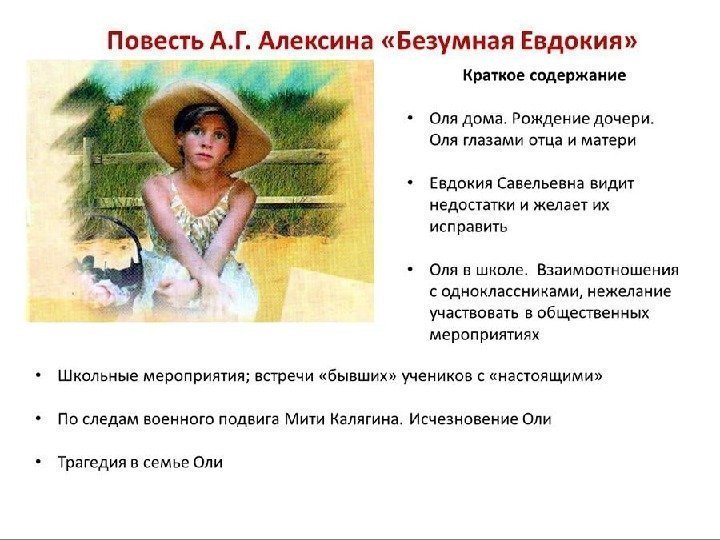 Повесть А.Г. Алексина «Безумная Евдокия»

Краткое содержание

• Оля дома. Рождение дочери. Оля глазами отца и матери

• Евдокия Савельевна видит недостатки и желает их исправить

• Оля в школе. Взаимоотношения с одноклассниками, нежелание участвовать в общественных мероприятиях

• Школьные мероприятия; встречи «бывших» учеников с «настоящими»

• По следам военного подвига Мити Калягина. Исчезновение Оли

• Трагедия в семье Оли